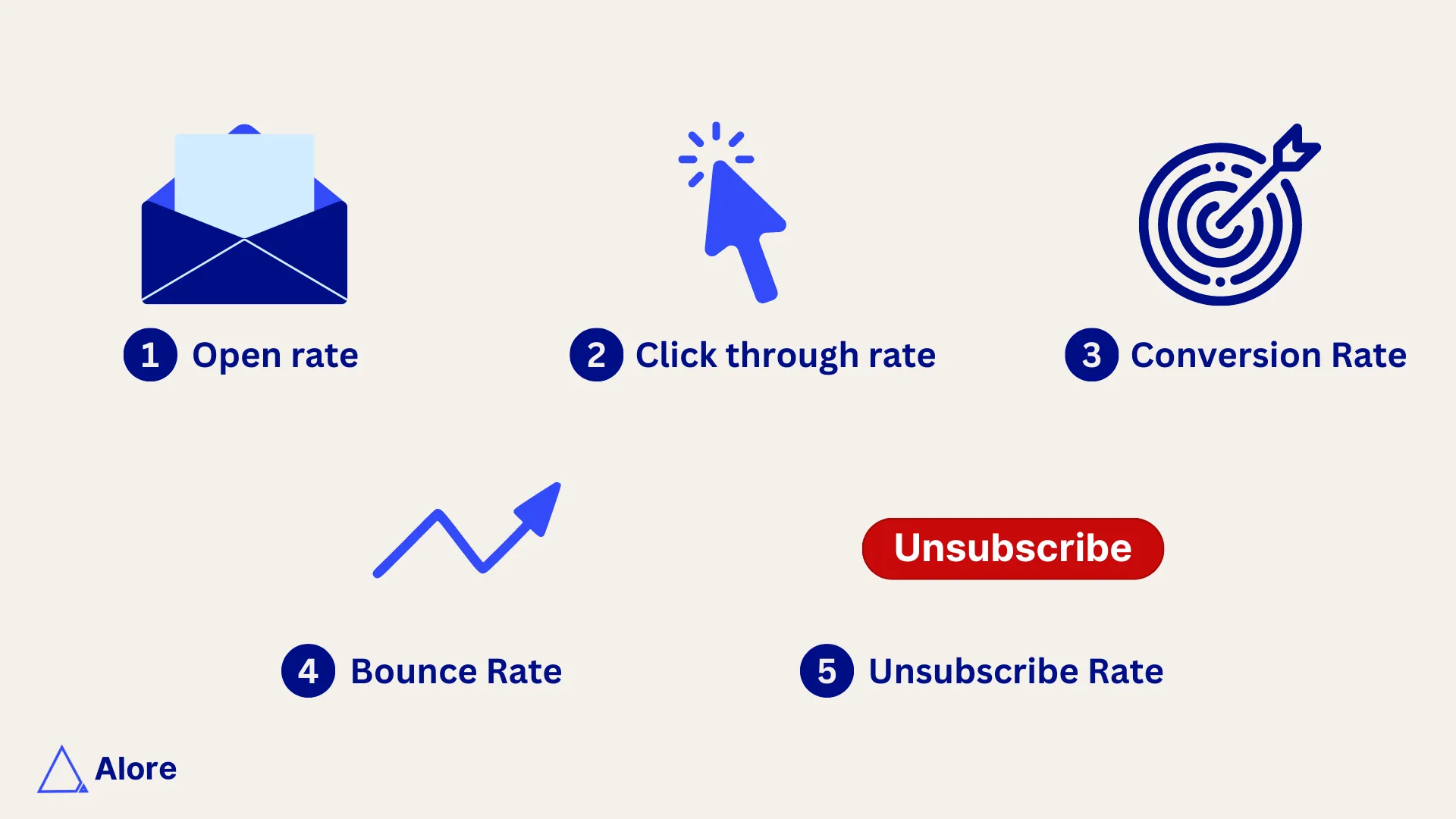 1 Open rate

2 Click through rate

3 Conversion Rate

Unsubscribe

4 Bounce Rate

5 Unsubscribe Rate

Alore